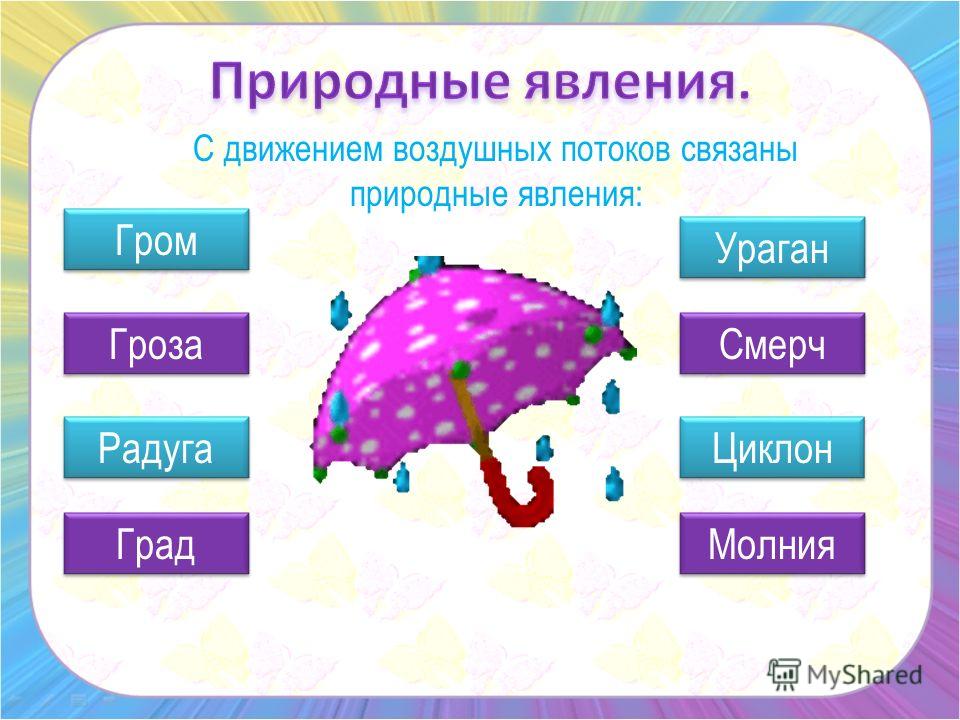 Природные явления.

С движением воздушных потоков связаны природные явления:

Гром

Гроза

Радуга

Град

Ураган

Смерч

Циклон

Молния

MyShared